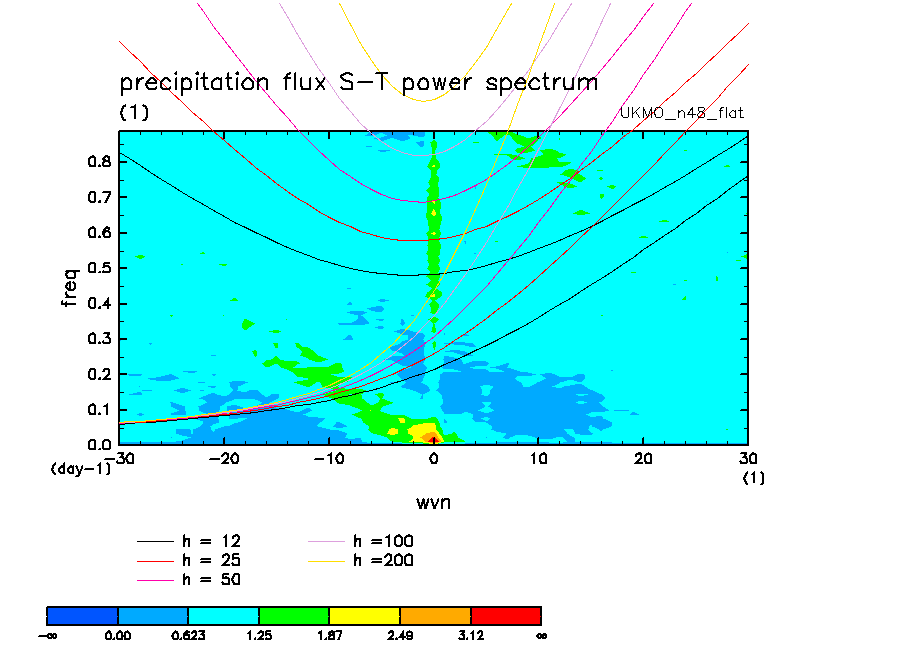 precipitation flux S-T power spectrum
(1)
UKMO_n48_flat

freq
0.8
0.7
0.6
0.5
0.4
0.3
0.2
0.1
0.0
(day-1)
-30
-20
-10
0
10
20
30
(1)
wvn

h = 12
h = 25
h = 50
h =100
h =200

$-\infty$
0.00
0.623
1.25
1.87
2.49
3.12
$\infty$